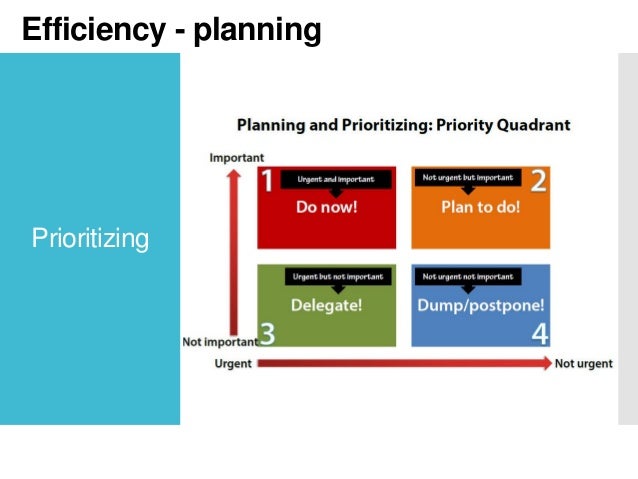 Efficiency - planning

Prioritizing

Planning and Prioritizing: Priority Quadrant

Important

1 Urgent and important
Do now!

Not urgent but important 2
Plan to do!

Urgent but not important
Delegate!
3

Not urgent not important
Dump/postpone!
4

Not important

Urgent

Not urgent